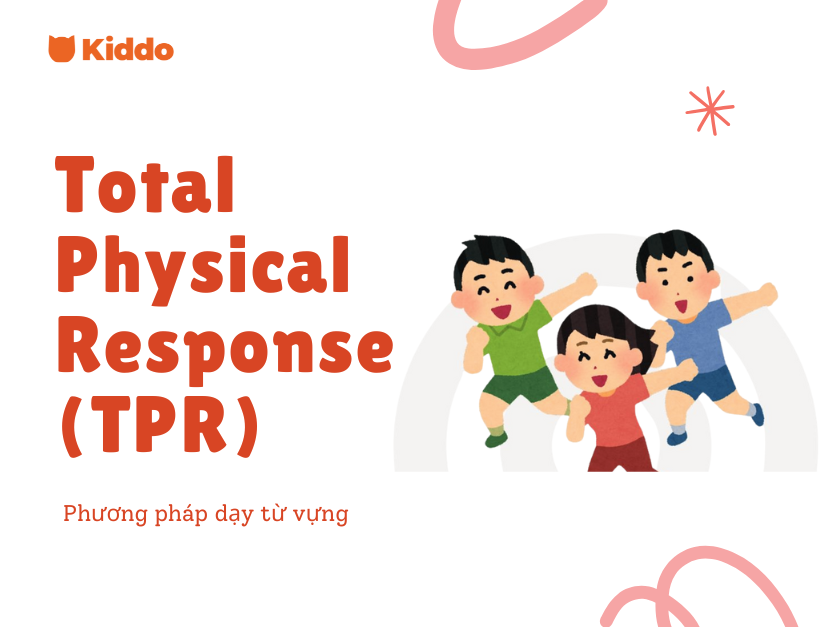 Kiddo

Total Physical Response (TPR)

Phương pháp dạy từ vựng